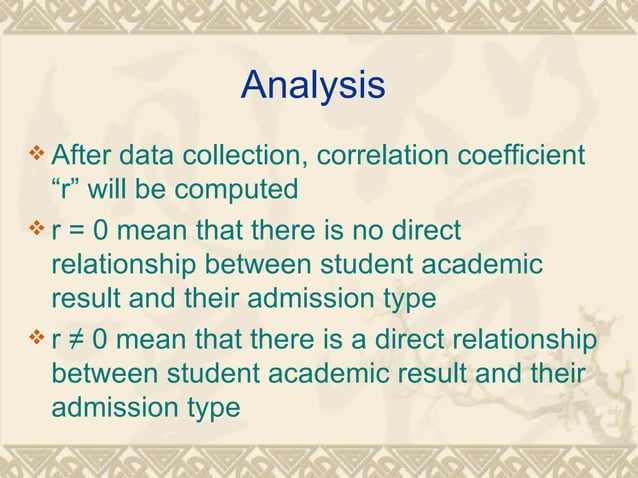 Analysis

❖ After data collection, correlation coefficient “r” will be computed

❖ $r = 0$ mean that there is no direct relationship between student academic result and their admission type

❖ $r \neq 0$ mean that there is a direct relationship between student academic result and their admission type